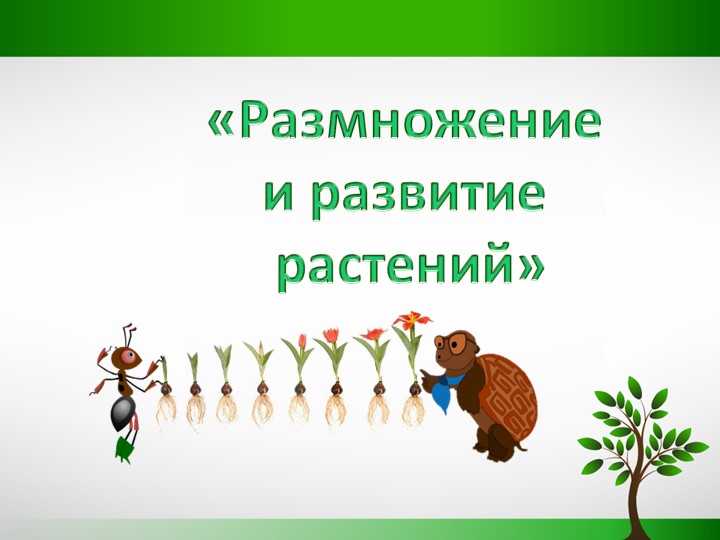 «Размножение и развитие растений»